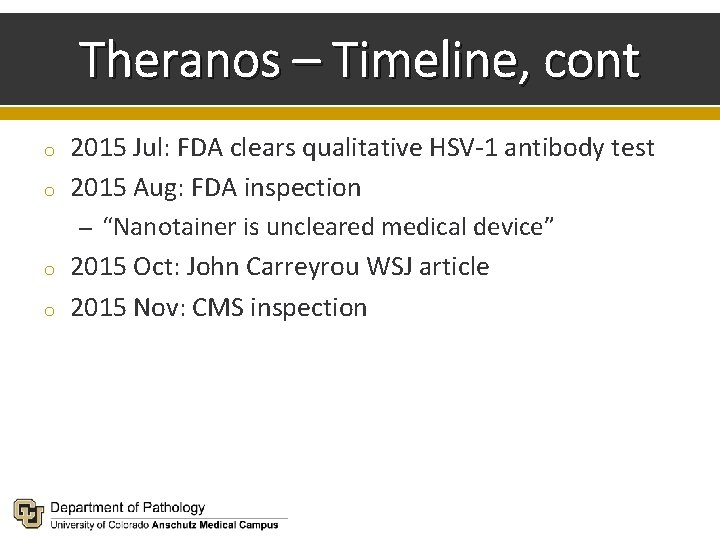 Theranos – Timeline, cont

o 2015 Jul: FDA clears qualitative HSV-1 antibody test
o 2015 Aug: FDA inspection
– "Nanotainer is uncleared medical device"
o 2015 Oct: John Carreyrou WSJ article
o 2015 Nov: CMS inspection

Department of Pathology
University of Colorado Anschutz Medical Campus